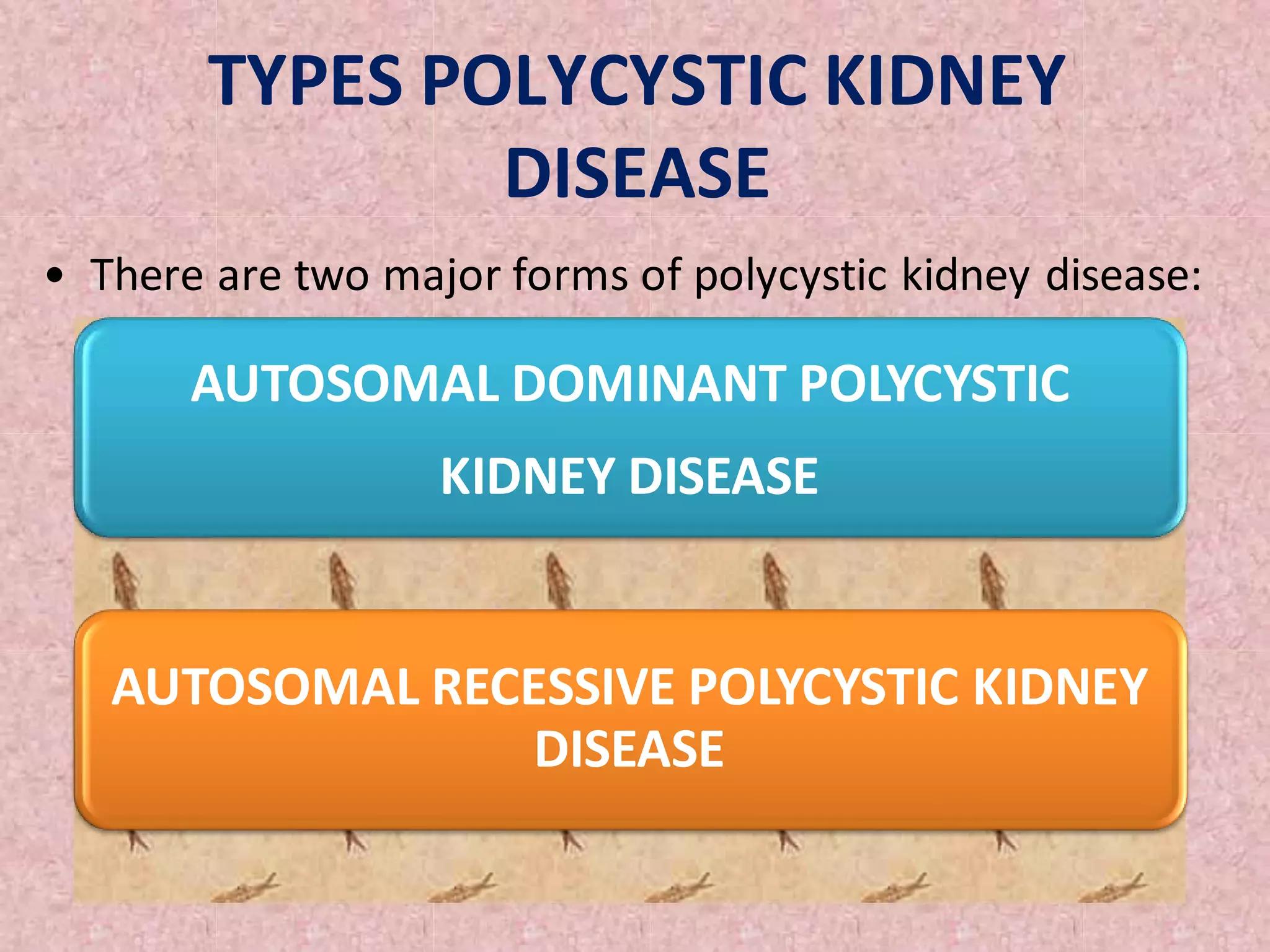 TYPES POLYCYSTIC KIDNEY DISEASE

• There are two major forms of polycystic kidney disease:

AUTOSOMAL DOMINANT POLYCYSTIC KIDNEY DISEASE

AUTOSOMAL RECESSIVE POLYCYSTIC KIDNEY DISEASE